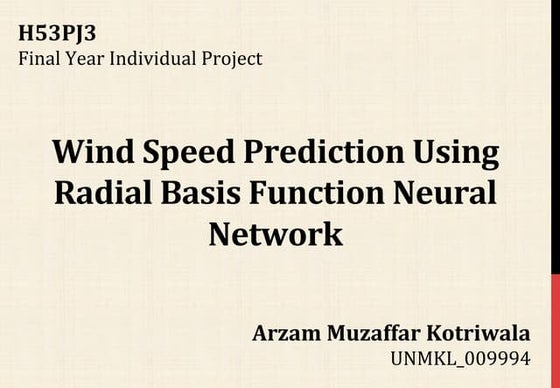 H53PJ3
Final Year Individual Project

Wind Speed Prediction Using Radial Basis Function Neural Network

Arzam Muzaffar Kotriwala
UNMKL_009994